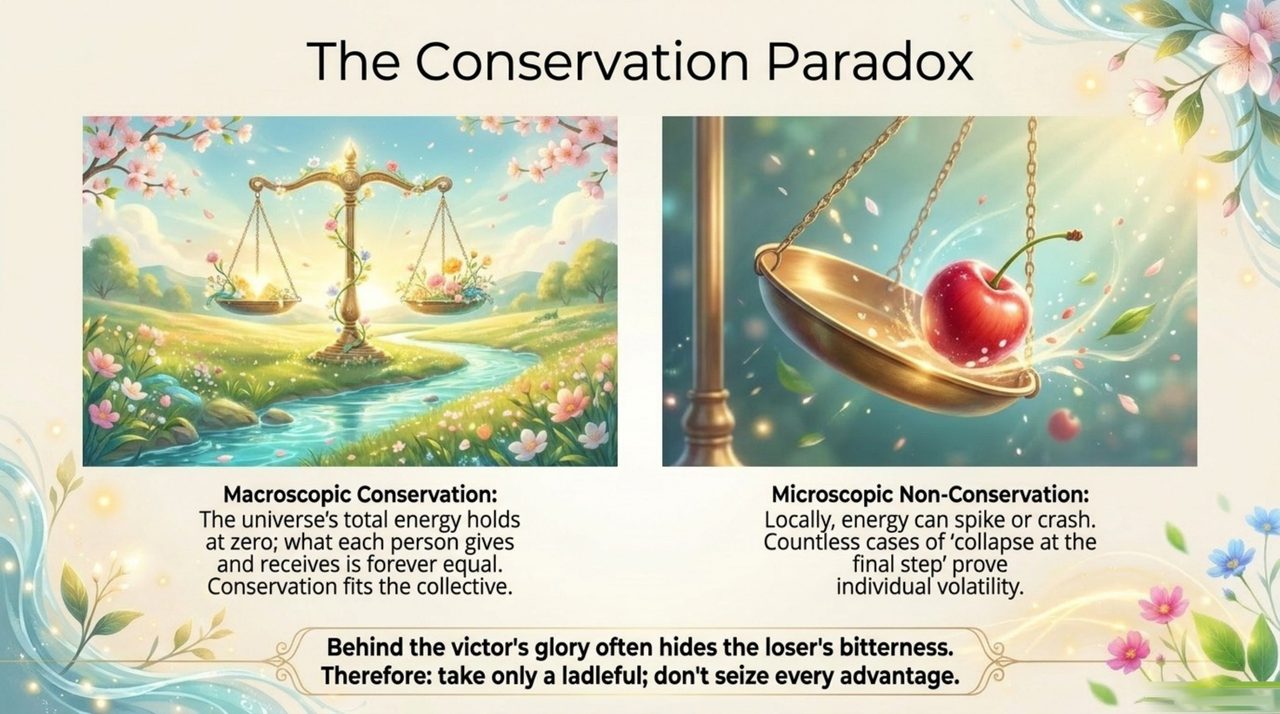 The Conservation Paradox

Macroscopic Conservation:
The universe's total energy holds at zero; what each person gives and receives is forever equal. Conservation fits the collective.

Microscopic Non-Conservation:
Locally, energy can spike or crash. Countless cases of 'collapse at the final step' prove individual volatility.

Behind the victor's glory often hides the loser's bitterness.
Therefore: take only a ladleful; don't seize every advantage.